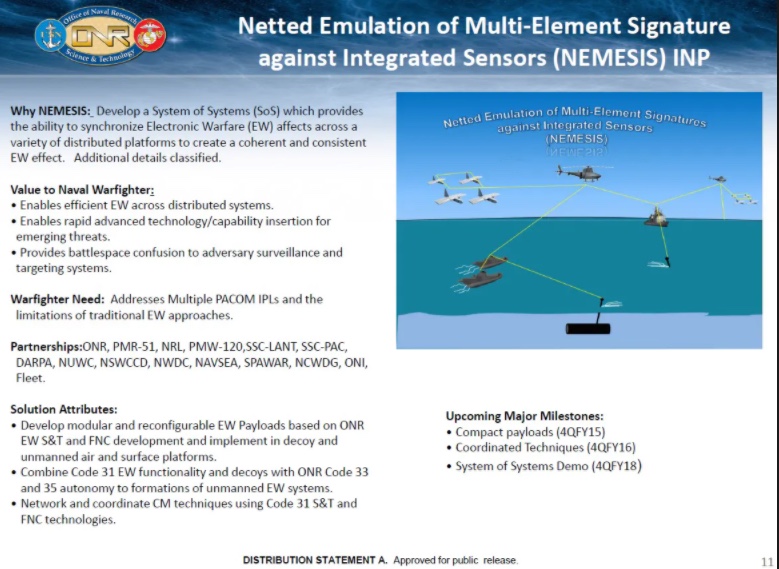 Office of Naval Research
ONR
Science & Technology

Netted Emulation of Multi-Element Signature against Integrated Sensors (NEMESIS) INP

Why NEMESIS: Develop a System of Systems (SoS) which provides the ability to synchronize Electronic Warfare (EW) affects across a variety of distributed platforms to create a coherent and consistent EW effect. Additional details classified.

Value to Naval Warfighter:
• Enables efficient EW across distributed systems.
• Enables rapid advanced technology/capability insertion for emerging threats.
• Provides battlespace confusion to adversary surveillance and targeting systems.

Warfighter Need: Addresses Multiple PACOM IPLs and the limitations of traditional EW approaches.

Partnerships:ONR, PMR-51, NRL, PMW-120,SSC-LANT, SSC-PAC, DARPA, NUWC, NSWCCD, NWDC, NAVSEA, SPAWAR, NCWDG, ONI, Fleet.

Solution Attributes:
• Develop modular and reconfigurable EW Payloads based on ONR EW S&T and FNC development and implement in decoy and unmanned air and surface platforms.
• Combine Code 31 EW functionality and decoys with ONR Code 33 and 35 autonomy to formations of unmanned EW systems.
• Network and coordinate CM techniques using Code 31 S&T and FNC technologies.

Netted Emulation of Multi-Element Signatures against Integrated Sensors (NEMESIS)

Upcoming Major Milestones:
• Compact payloads (4QFY15)
• Coordinated Techniques (4QFY16)
• System of Systems Demo (4QFY18)

DISTRIBUTION STATEMENT A. Approved for public release.

11